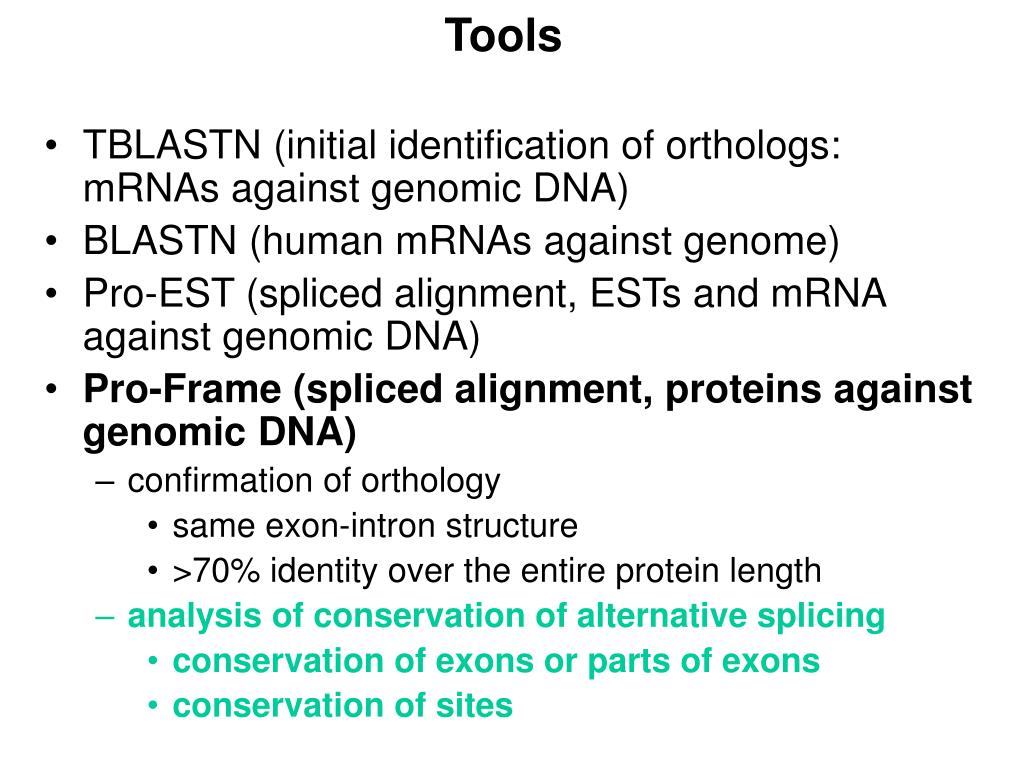 Tools

• TBLASTN (initial identification of orthologs: mRNAs against genomic DNA)
• BLASTN (human mRNAs against genome)
• Pro-EST (spliced alignment, ESTs and mRNA against genomic DNA)
• Pro-Frame (spliced alignment, proteins against genomic DNA)
– confirmation of orthology
• same exon-intron structure
• >70% identity over the entire protein length
– analysis of conservation of alternative splicing
• conservation of exons or parts of exons
• conservation of sites